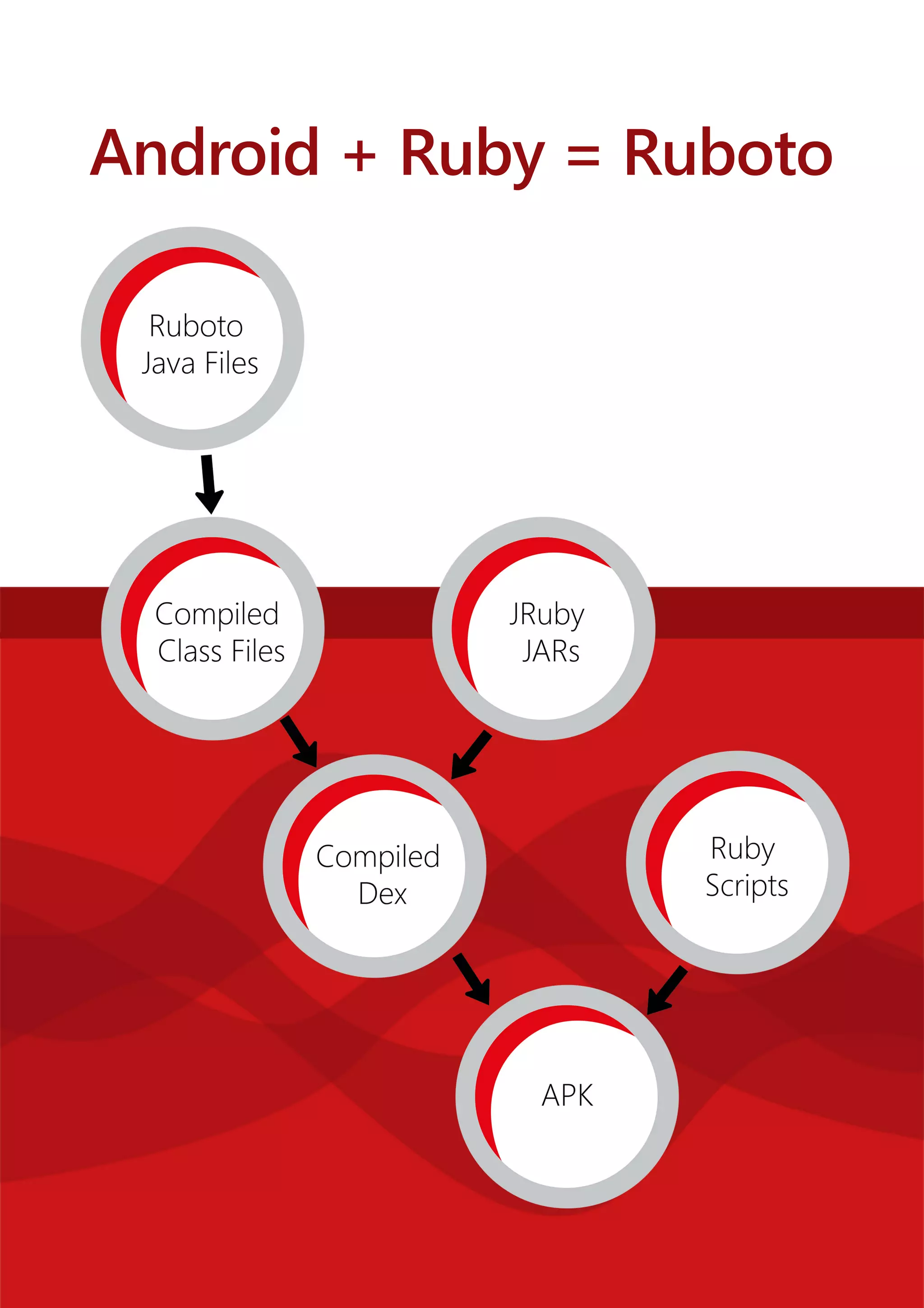 Android + Ruby = Ruboto

Ruboto Java Files

Compiled Class Files

JRuby JARs

Compiled Dex

Ruby Scripts

APK